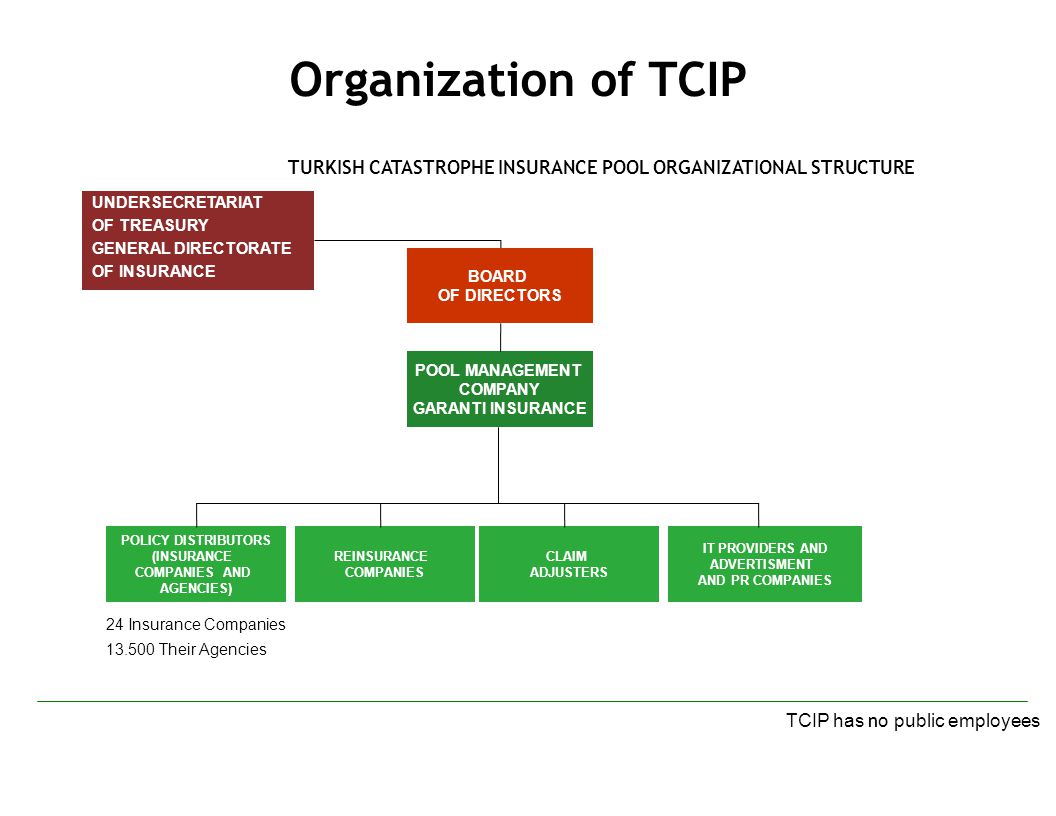 Organization of TCIP

TURKISH CATASTROPHE INSURANCE POOL ORGANIZATIONAL STRUCTURE

UNDERSECRETARIAT OF TREASURY GENERAL DIRECTORATE OF INSURANCE

BOARD OF DIRECTORS

POOL MANAGEMENT COMPANY GARANTI INSURANCE

POLICY DISTRIBUTORS (INSURANCE COMPANIES AND AGENCIES)

REINSURANCE COMPANIES

CLAIM ADJUSTERS

IT PROVIDERS AND ADVERTISMENT AND PR COMPANIES

24 Insurance Companies
13.500 Their Agencies

TCIP has no public employees